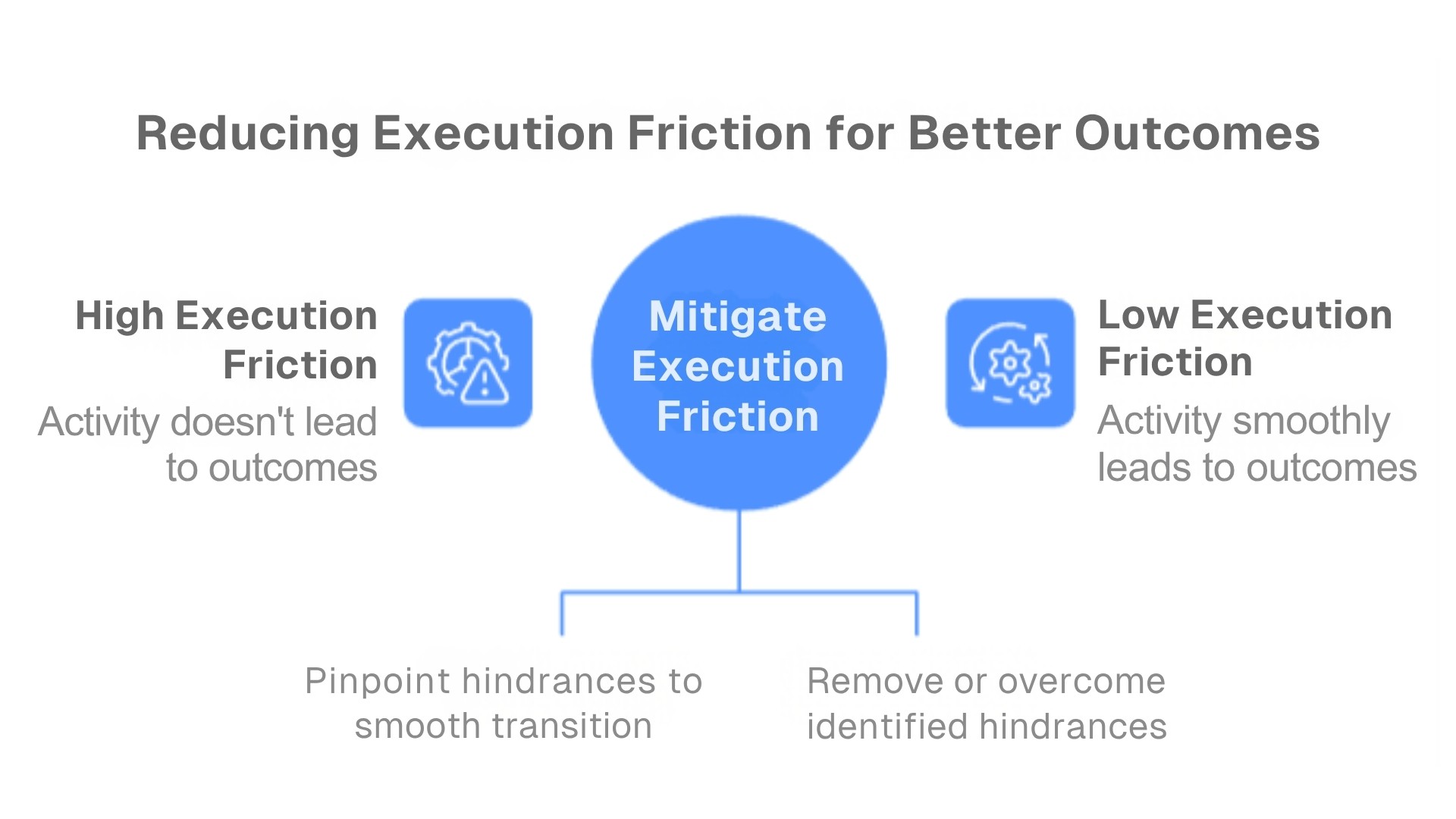 Reducing Execution Friction for Better Outcomes

High Execution Friction

Activity doesn't lead to outcomes

Mitigate Execution Friction

Low Execution Friction

Activity smoothly leads to outcomes

Pinpoint hindrances to smooth transition

Remove or overcome identified hindrances